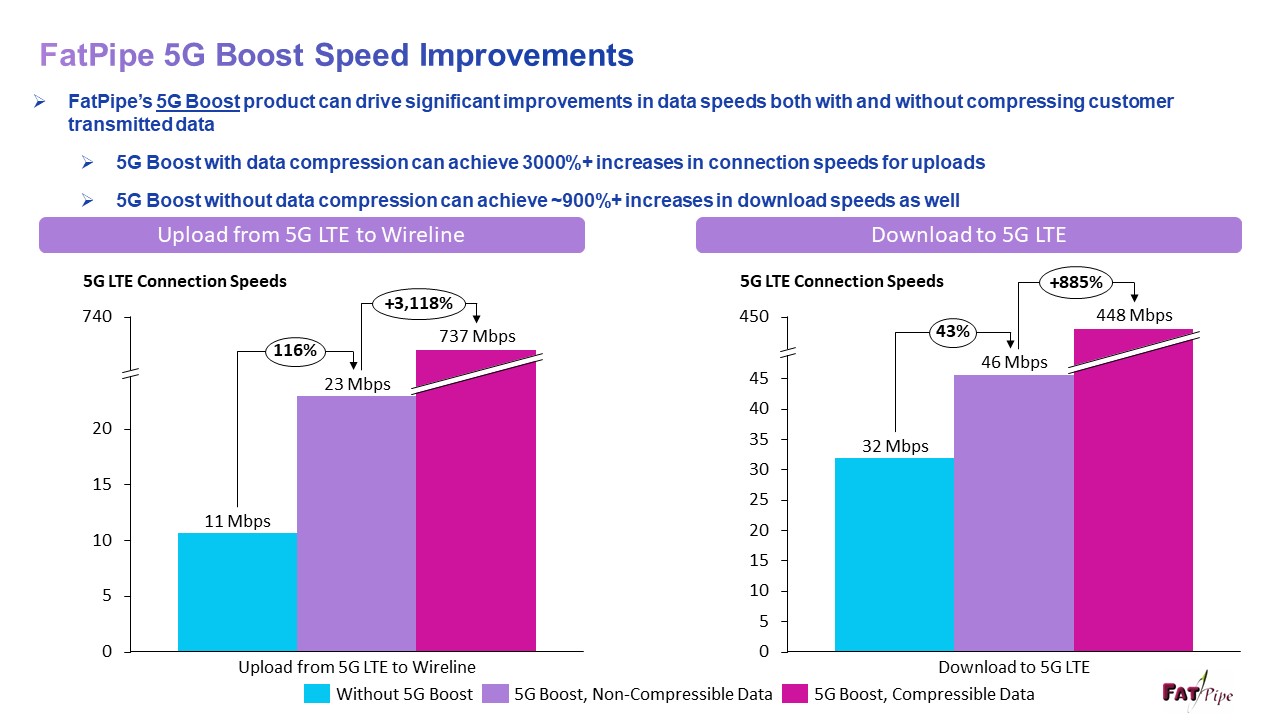 FatPipe 5G Boost Speed Improvements

➢ FatPipe's 5G Boost product can drive significant improvements in data speeds both with and without compressing customer transmitted data

➢ 5G Boost with data compression can achieve 3000%+ increases in connection speeds for uploads

➢ 5G Boost without data compression can achieve ~900%+ increases in download speeds as well

Upload from 5G LTE to Wireline

5G LTE Connection Speeds

740
20
15
10
5
0

116%
+3,118%
11 Mbps
23 Mbps
737 Mbps

Upload from 5G LTE to Wireline

Download to 5G LTE

5G LTE Connection Speeds

450
45
40
35
30
25
20
15
10
5
0

43%
+885%
32 Mbps
46 Mbps
448 Mbps

Download to 5G LTE

Without 5G Boost
5G Boost, Non-Compressible Data
5G Boost, Compressible Data

FAT Pipe